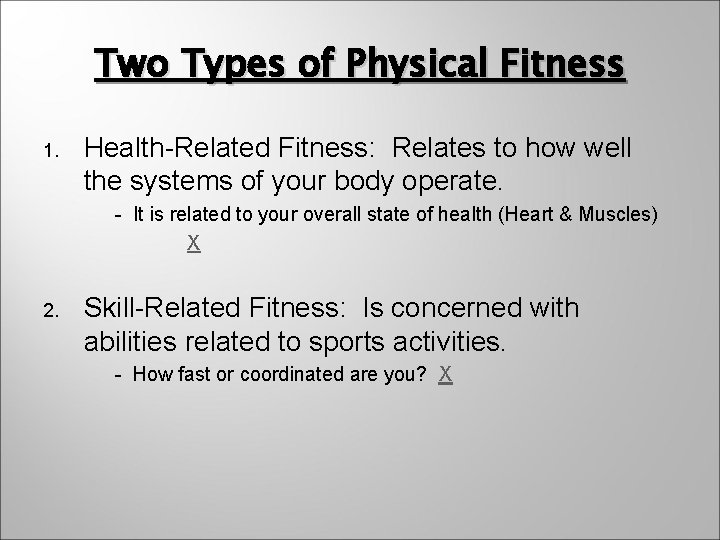 Two Types of Physical Fitness

1. Health-Related Fitness: Relates to how well the systems of your body operate.
- It is related to your overall state of health (Heart & Muscles) X

2. Skill-Related Fitness: Is concerned with abilities related to sports activities.
- How fast or coordinated are you? X